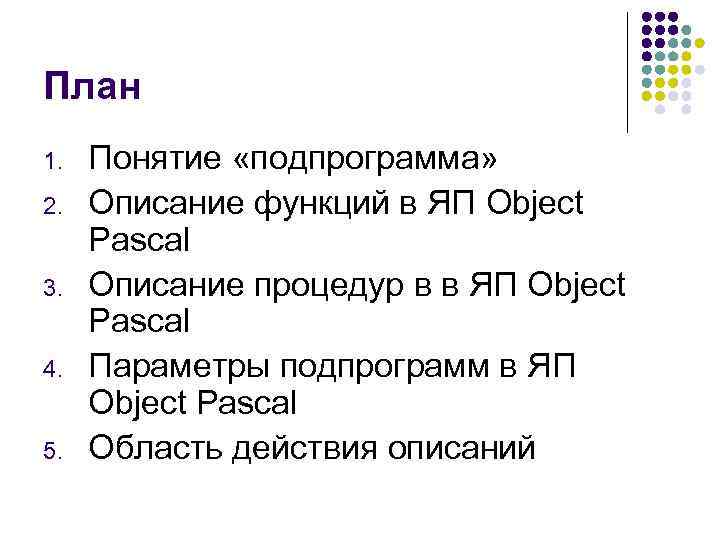 План

1. Понятие «подпрограмма»
2. Описание функций в ЯП Object Pascal
3. Описание процедур в в ЯП Object Pascal
4. Параметры подпрограмм в ЯП Object Pascal
5. Область действия описаний